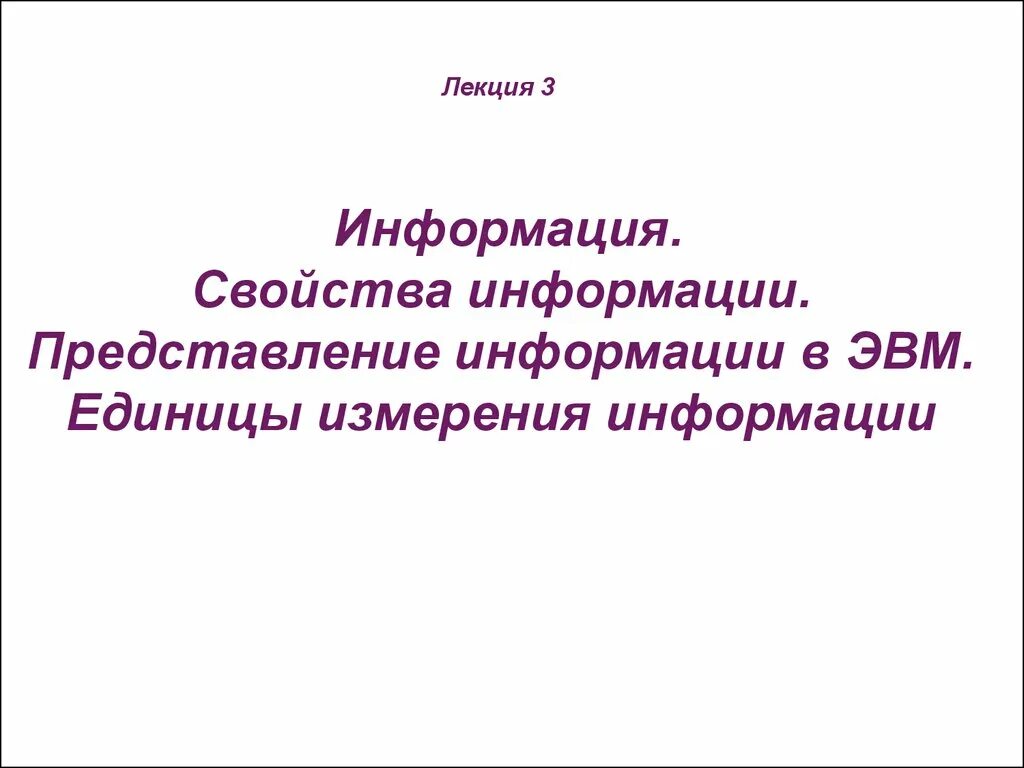 Лекция 3

Информация.
Свойства информации.
Представление информации в ЭВМ.
Единицы измерения информации